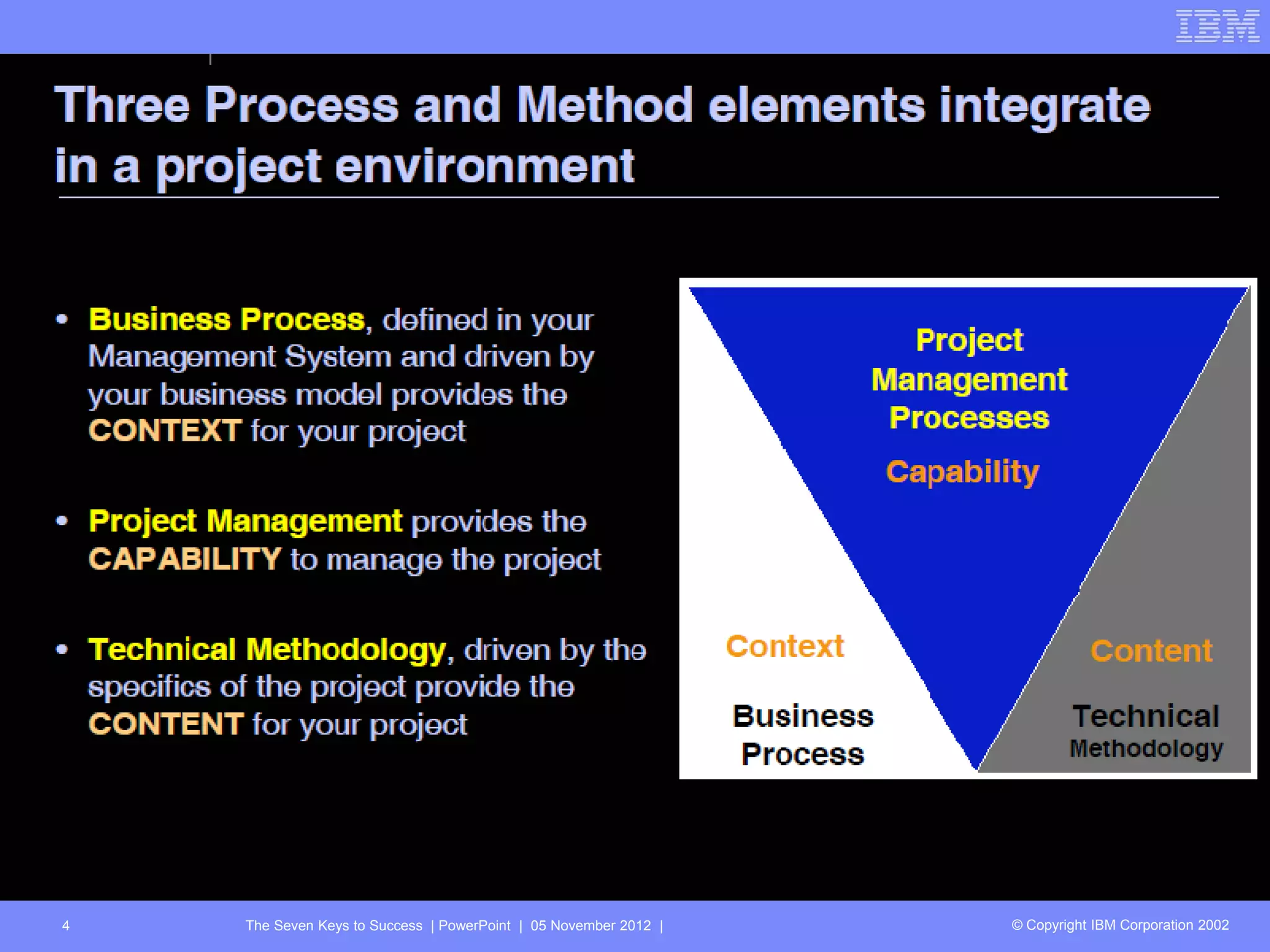 IBM

Three Process and Method elements integrate in a project environment

• Business Process, defined in your Management System and driven by your business model provides the CONTEXT for your project

• Project Management provides the CAPABILITY to manage the project

• Technical Methodology, driven by the specifics of the project provide the CONTENT for your project

Project Management Processes

Capability

Context

Business Process

Content

Technical Methodology

4 The Seven Keys to Success | PowerPoint | 05 November 2012 | © Copyright IBM Corporation 2002